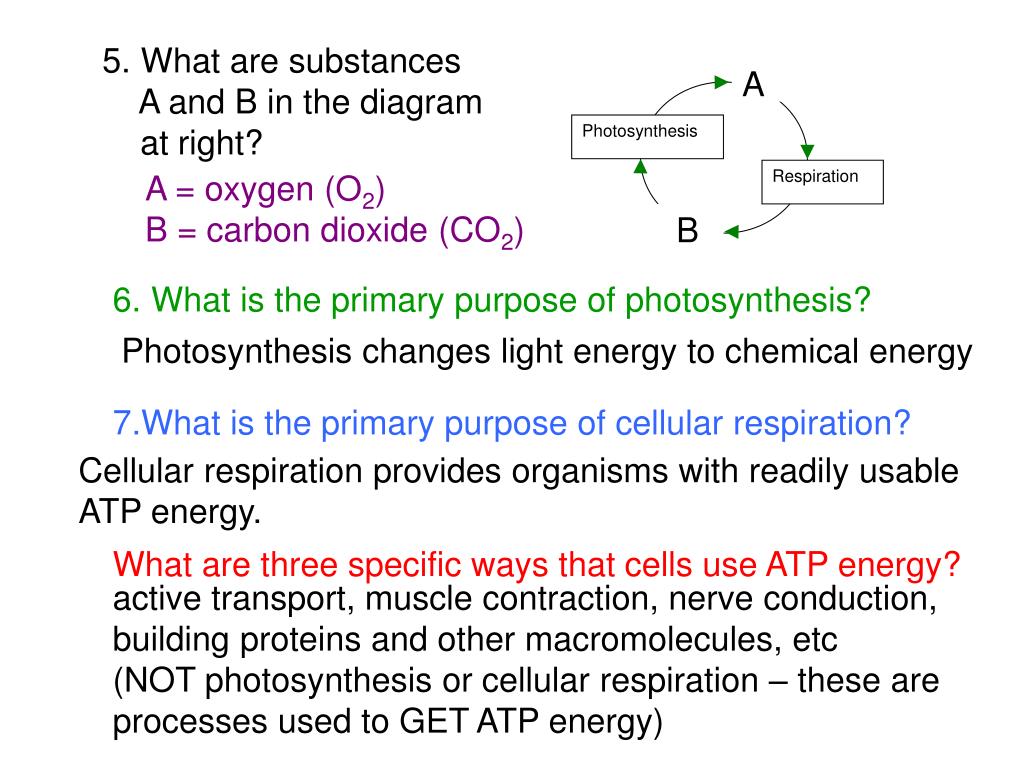 5. What are substances A and B in the diagram at right?

A = oxygen ($O_2$)
B = carbon dioxide ($CO_2$)

A

Photosynthesis

Respiration

B

6. What is the primary purpose of photosynthesis?

Photosynthesis changes light energy to chemical energy

7.What is the primary purpose of cellular respiration?

Cellular respiration provides organisms with readily usable ATP energy.

What are three specific ways that cells use ATP energy?

active transport, muscle contraction, nerve conduction, building proteins and other macromolecules, etc
(NOT photosynthesis or cellular respiration – these are processes used to GET ATP energy)